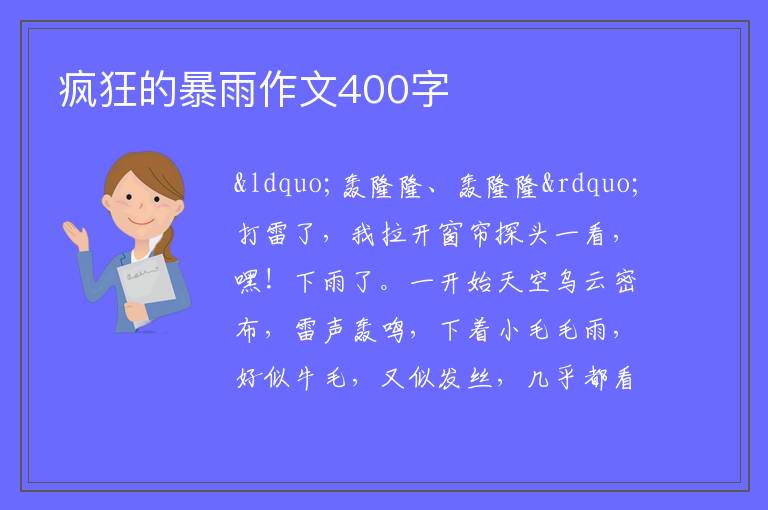 疯狂的暴雨作文400字

&ldquo;轰隆隆、轰隆隆&rdquo;打雷了，我拉开窗帘探头一看，嘿！下雨了。一开始天空乌云密布，雷声轰鸣，下着小毛毛雨，好似牛毛，又似发丝，几乎都看